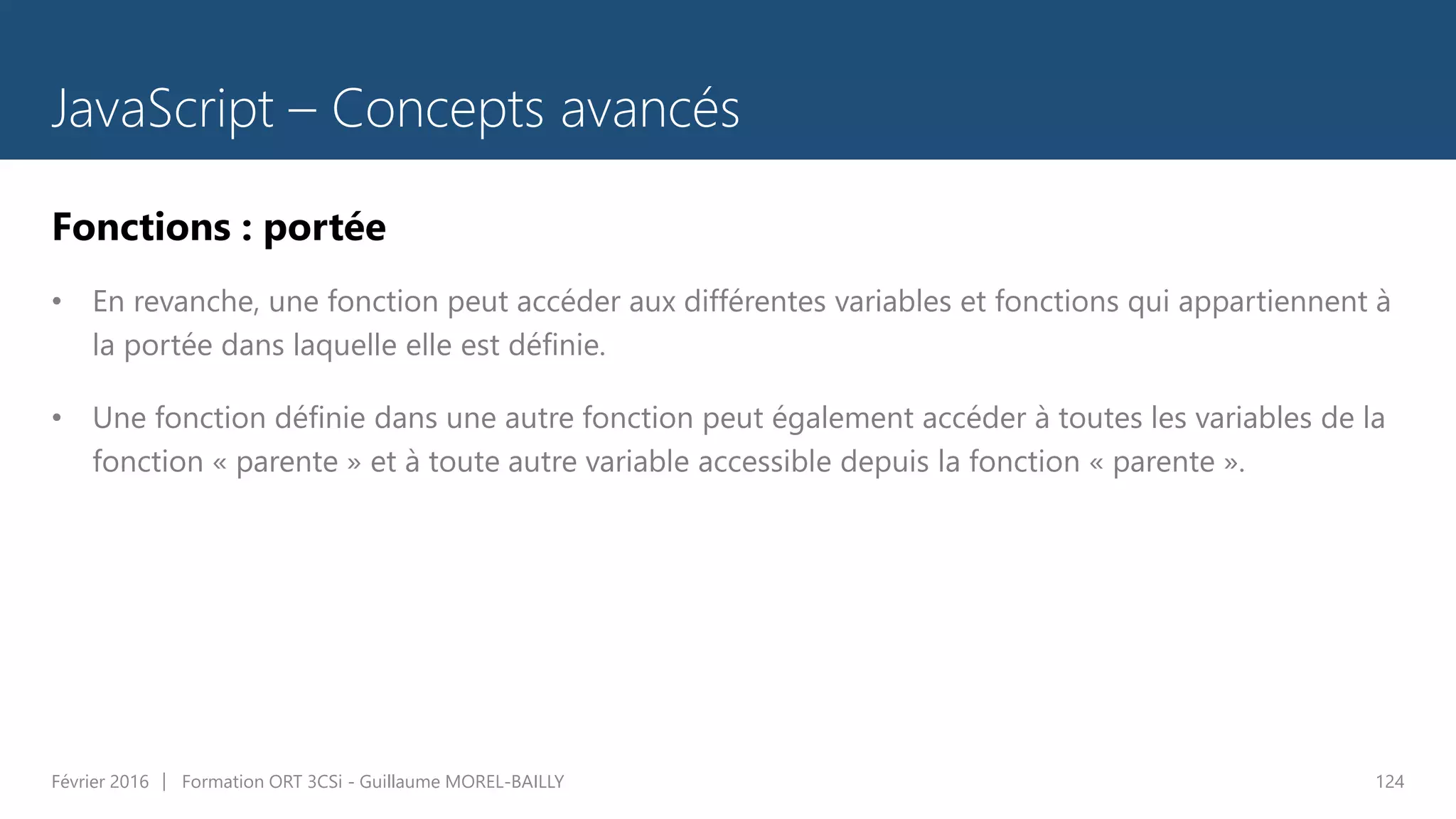 JavaScript – Concepts avancés

Fonctions : portée

• En revanche, une fonction peut accéder aux différentes variables et fonctions qui appartiennent à la portée dans laquelle elle est définie.

• Une fonction définie dans une autre fonction peut également accéder à toutes les variables de la fonction « parente » et à toute autre variable accessible depuis la fonction « parente ».

Février 2016 | Formation ORT 3CSi - Guillaume MOREL-BAILLY

124